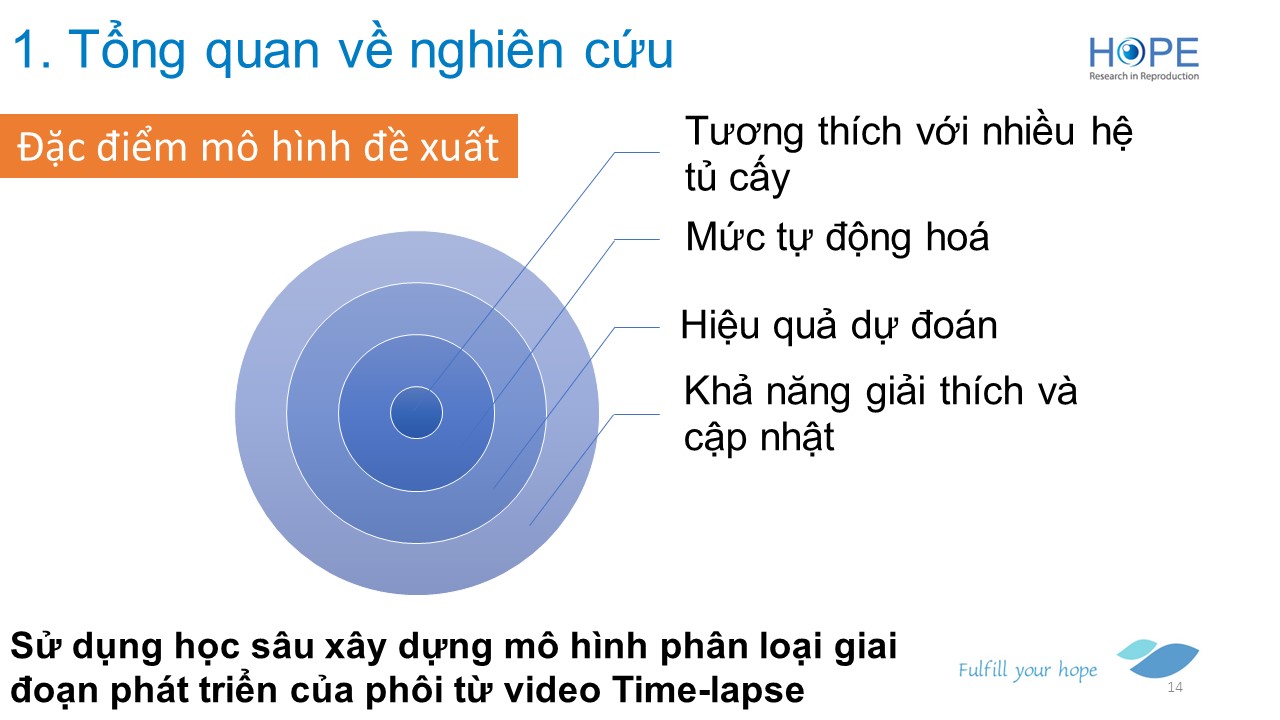 1. Tổng quan về nghiên cứu

HOPE
Research in Reproduction

Đặc điểm mô hình đề xuất

Tương thích với nhiều hệ tủ cấy

Mức tự động hoá

Hiệu quả dự đoán

Khả năng giải thích và cập nhật

Sử dụng học sâu xây dựng mô hình phân loại giai đoạn phát triển của phôi từ video Time-lapse

Fulfill your hope

14